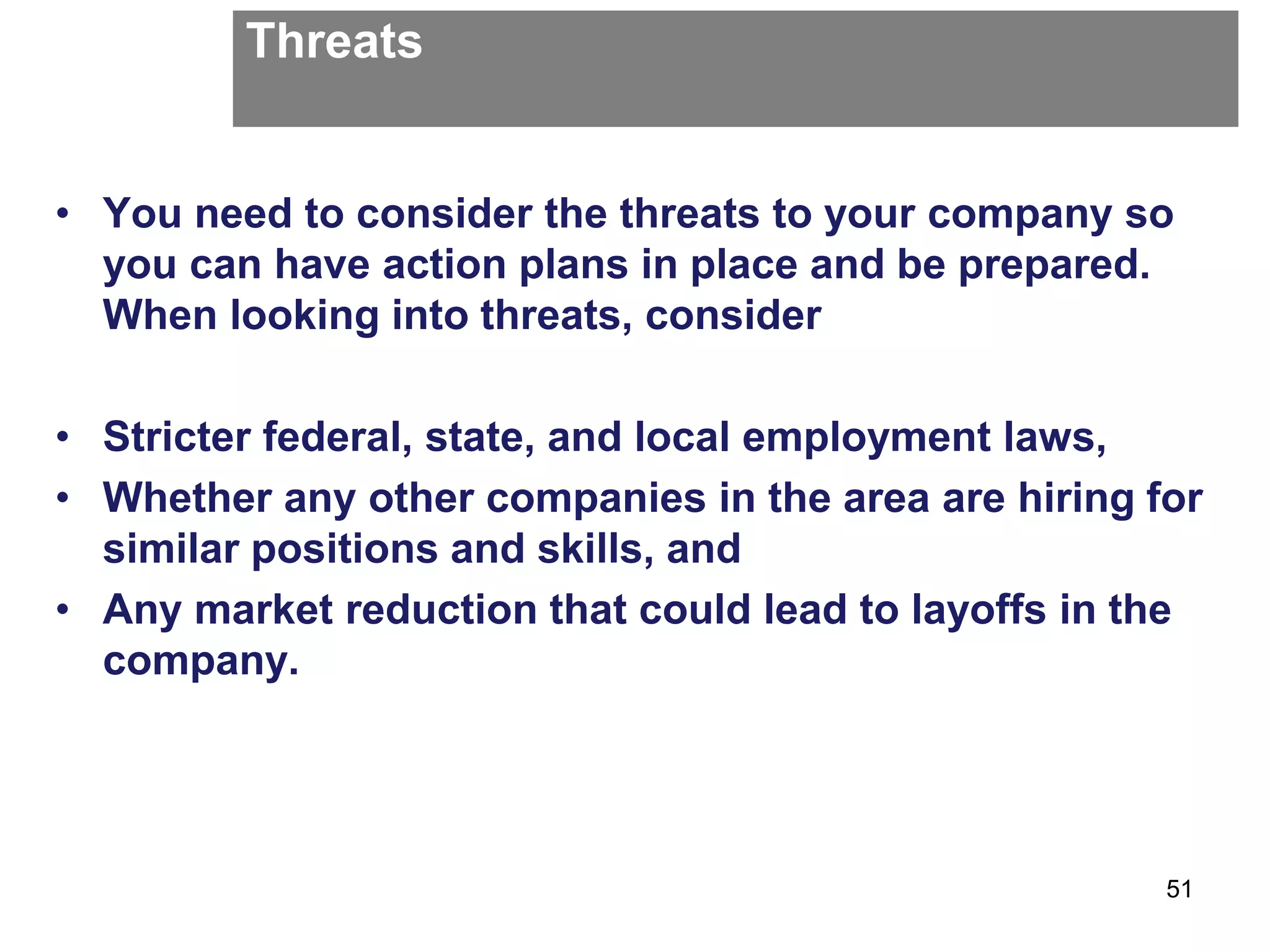 Threats

• You need to consider the threats to your company so you can have action plans in place and be prepared. When looking into threats, consider

• Stricter federal, state, and local employment laws,
• Whether any other companies in the area are hiring for similar positions and skills, and
• Any market reduction that could lead to layoffs in the company.

51